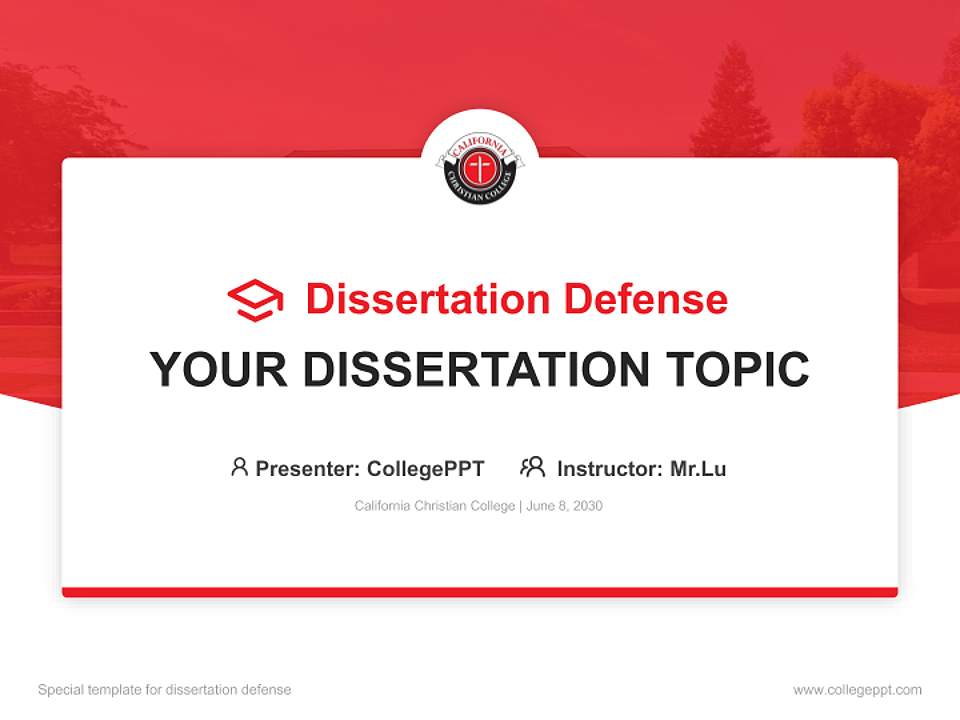 CALIFORNIA CHRISTIAN COLLEGE

Dissertation Defense

YOUR DISSERTATION TOPIC

Presenter: CollegePPT Instructor: Mr.Lu

California Christian College | June 8, 2030

Special template for dissertation defense

www.collegeppt.com